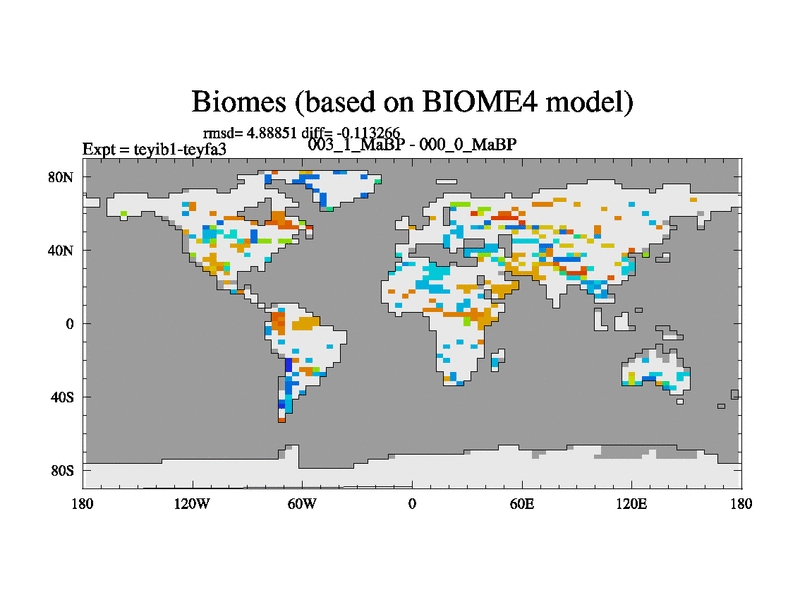 Biomes (based on BIOME4 model)

rmsd= 4.88851 diff= -0.113266

Expt = teyib1-teyfa3

003_1_MaBP - 000_0_MaBP

80N
40N
0
40S
80S

180
120W
60W
0
60E
120E
180